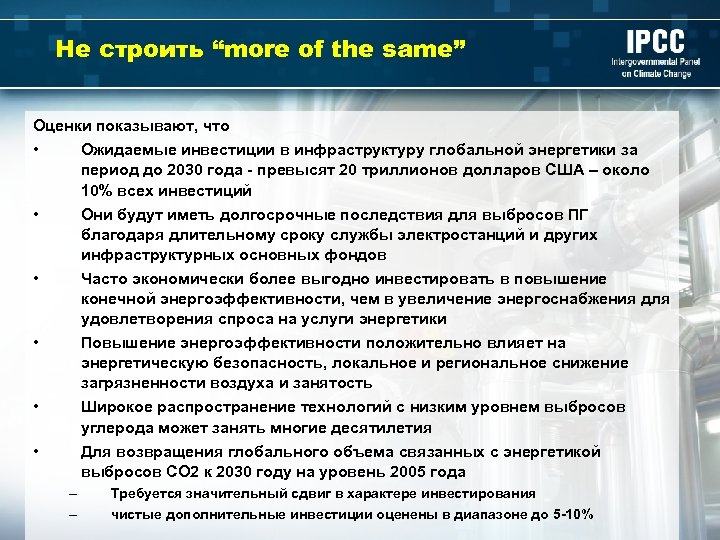 Не строить “more of the same”

IPCC
Intergovernmental Panel on Climate Change

Оценки показывают, что

• Ожидаемые инвестиции в инфраструктуру глобальной энергетики за период до 2030 года - превысят 20 триллионов долларов США – около 10% всех инвестиций

• Они будут иметь долгосрочные последствия для выбросов ПГ благодаря длительному сроку службы электростанций и других инфраструктурных основных фондов

• Часто экономически более выгодно инвестировать в повышение конечной энергоэффективности, чем в увеличение энергоснабжения для удовлетворения спроса на услуги энергетики

• Повышение энергоэффективности положительно влияет на энергетическую безопасность, локальное и региональное снижение загрязненности воздуха и занятость

• Широкое распространение технологий с низким уровнем выбросов углерода может занять многие десятилетия

• Для возвращения глобального объема связанных с энергетикой выбросов CO2 к 2030 году на уровень 2005 года

– Требуется значительный сдвиг в характере инвестирования

– чистые дополнительные инвестиции оценены в диапазоне до 5-10%